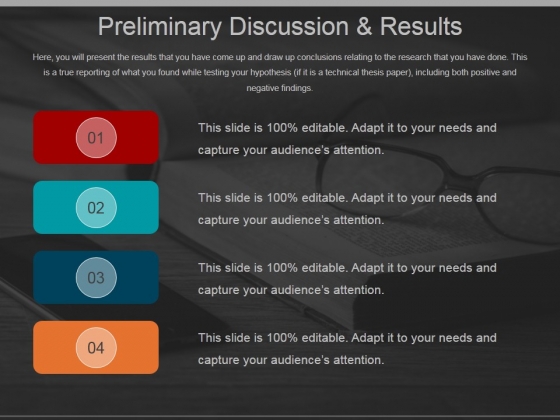 Preliminary Discussion & Results

Here, you will present the results that you have come up and draw up conclusions relating to the research that you have done. This is a true reporting of what you found while testing your hypothesis (if it is a technical thesis paper), including both positive and negative findings.

01

This slide is 100% editable. Adapt it to your needs and capture your audience's attention.

02

This slide is 100% editable. Adapt it to your needs and capture your audience's attention.

03

This slide is 100% editable. Adapt it to your needs and capture your audience's attention.

04

This slide is 100% editable. Adapt it to your needs and capture your audience's attention.